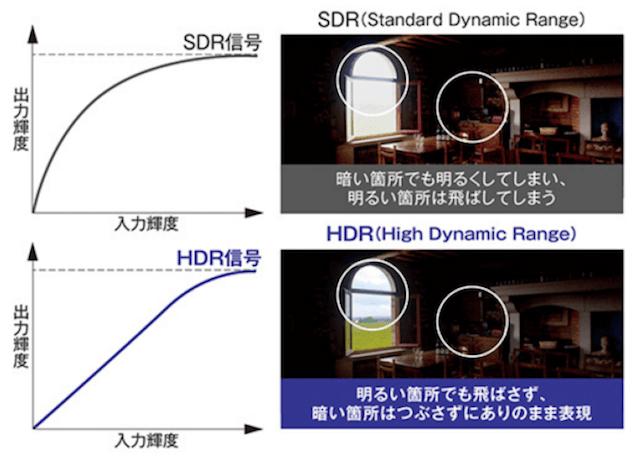 SDR信号

出力輝度

入力輝度

SDR(Standard Dynamic Range)

暗い箇所でも明るくしてしまい、
明るい箇所は飛ばしてしまう

HDR信号

出力輝度

入力輝度

HDR(High Dynamic Range)

明るい箇所でも飛ばさず、
暗い箇所はつぶさずにありのまま表現